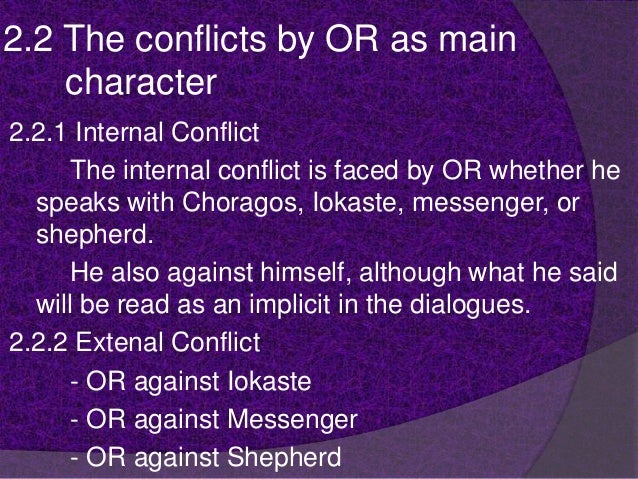 2.2 The conflicts by OR as main character

2.2.1 Internal Conflict

The internal conflict is faced by OR whether he speaks with Choragos, Iokaste, messenger, or shepherd.

He also against himself, although what he said will be read as an implicit in the dialogues.

2.2.2 Extenal Conflict

- OR against Iokaste

- OR against Messenger

- OR against Shepherd